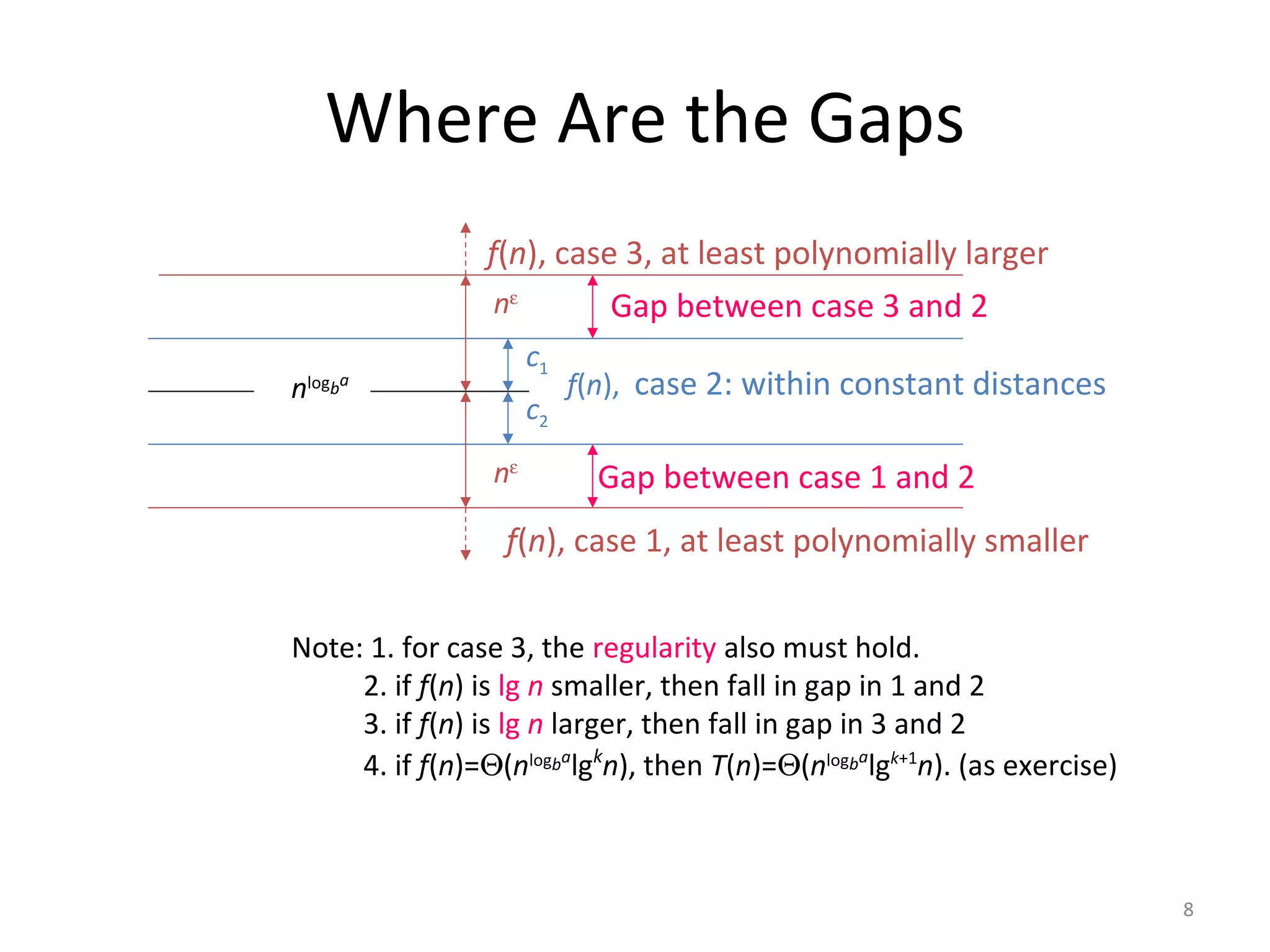 Where Are the Gaps

$f(n)$, case 3, at least polynomially larger

$n^{\varepsilon}$

Gap between case 3 and 2

$c_1$

$n^{\log_b a}$

$f(n)$, case 2: within constant distances

$c_2$

$n^{\varepsilon}$

Gap between case 1 and 2

$f(n)$, case 1, at least polynomially smaller

Note: 1. for case 3, the regularity also must hold.
2. if $f(n)$ is lg $n$ smaller, then fall in gap in 1 and 2
3. if $f(n)$ is lg $n$ larger, then fall in gap in 3 and 2
4. if $f(n)=\Theta(n^{\log_b a}\lg^k n)$, then $T(n)=\Theta(n^{\log_b a}\lg^{k+1} n)$. (as exercise)

8